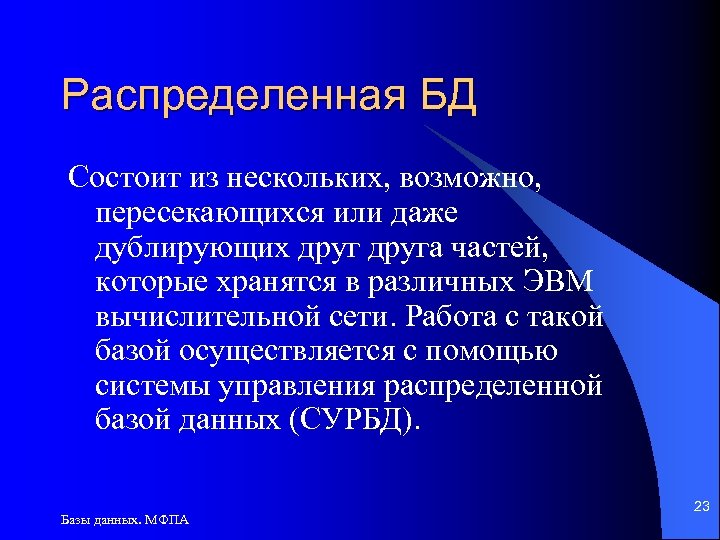 Распределенная БД

Состоит из нескольких, возможно, пересекающихся или даже дублирующих друг друга частей, которые хранятся в различных ЭВМ вычислительной сети. Работа с такой базой осуществляется с помощью системы управления распределенной базой данных (СУРБД).

Базы данных. МФПА

23